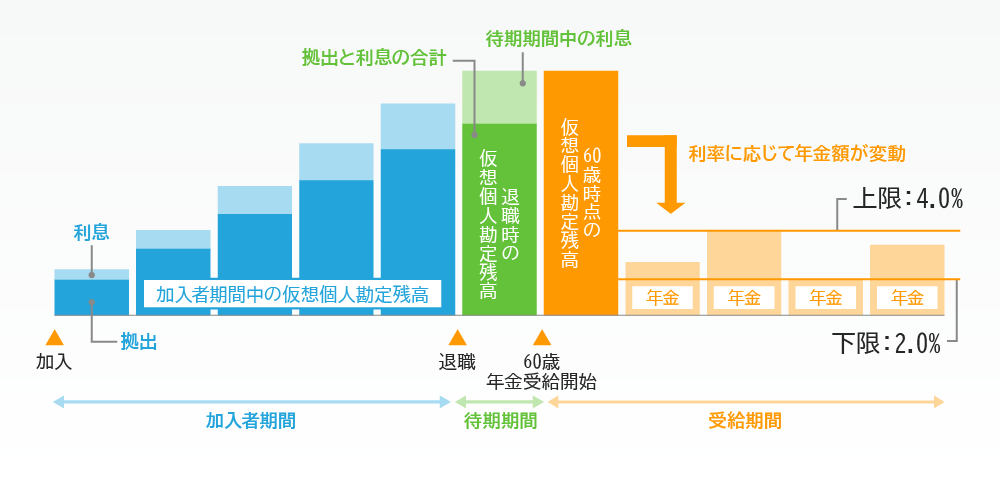 待期期間中の利息

拠出と利息の合計

利息

加入者期間中の仮想個人勘定残高

拠出

退職時の仮想個人勘定残高

60歳時点の仮想個人勘定残高

利率に応じて年金額が変動

上限：4.0%

年金

年金

年金

年金

下限：2.0%

加入

退職

60歳
年金受給開始

加入者期間

待期期間

受給期間